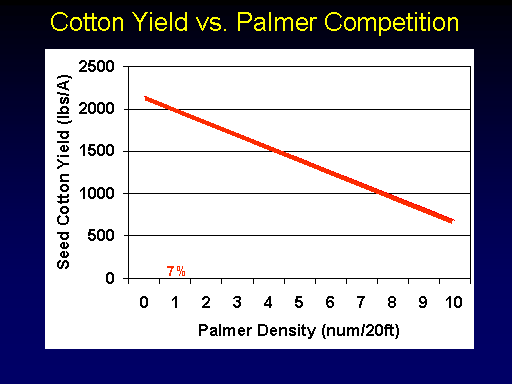 Cotton Yield vs. Palmer Competition

Seed Cotton Yield (lbs/A)

2500
2000
1500
1000
500
0

7%

0 1 2 3 4 5 6 7 8 9 10

Palmer Density (num/20ft)